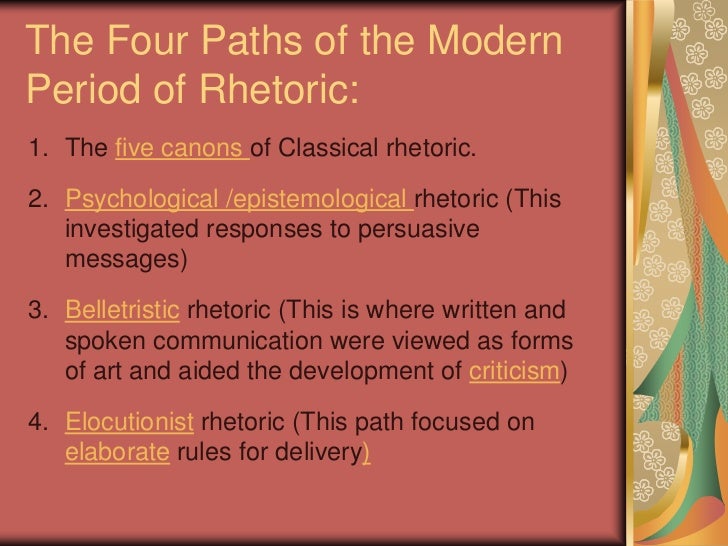 The Four Paths of the Modern Period of Rhetoric:

1. The five canons of Classical rhetoric.

2. Psychological /epistemological rhetoric (This investigated responses to persuasive messages)

3. Belletristic rhetoric (This is where written and spoken communication were viewed as forms of art and aided the development of criticism)

4. Elocutionist rhetoric (This path focused on elaborate rules for delivery)